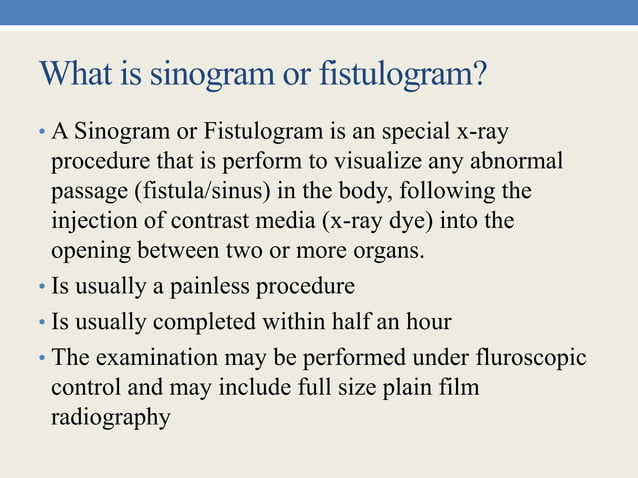 What is sinogram or fistulogram?

• A Sinogram or Fistulogram is an special x-ray procedure that is perform to visualize any abnormal passage (fistula/sinus) in the body, following the injection of contrast media (x-ray dye) into the opening between two or more organs.
• Is usually a painless procedure
• Is usually completed within half an hour
• The examination may be performed under fluroscopic control and may include full size plain film radiography